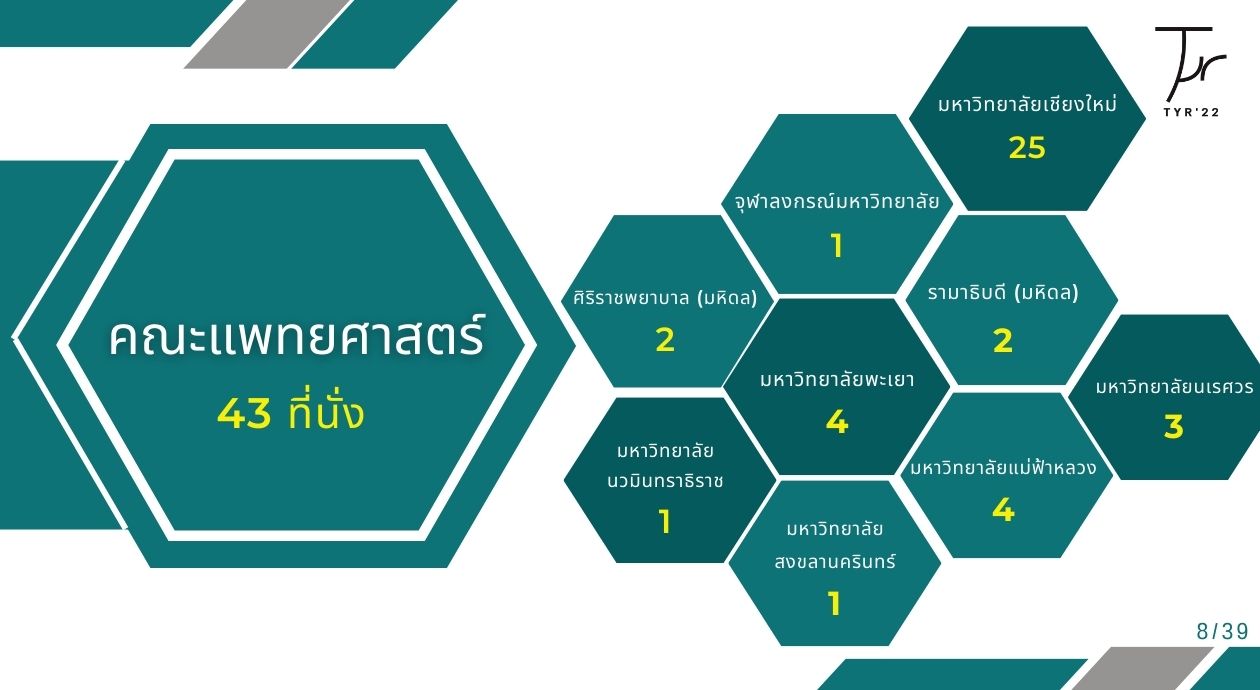 Tyr
TYR'22

คณะแพทยศาสตร์
43 ที่นั่ง

มหาวิทยาลัยเชียงใหม่
25

จุฬาลงกรณ์มหาวิทยาลัย
1

ศิริราชพยาบาล (มหิดล)
2

รามาธิบดี (มหิดล)
2

มหาวิทยาลัยพะเยา
4

มหาวิทยาลัยนเรศวร
3

มหาวิทยาลัย
นวมินทราธิราช
1

มหาวิทยาลัยแม่ฟ้าหลวง
4

มหาวิทยาลัย
สงขลานครินทร์
1

8/39